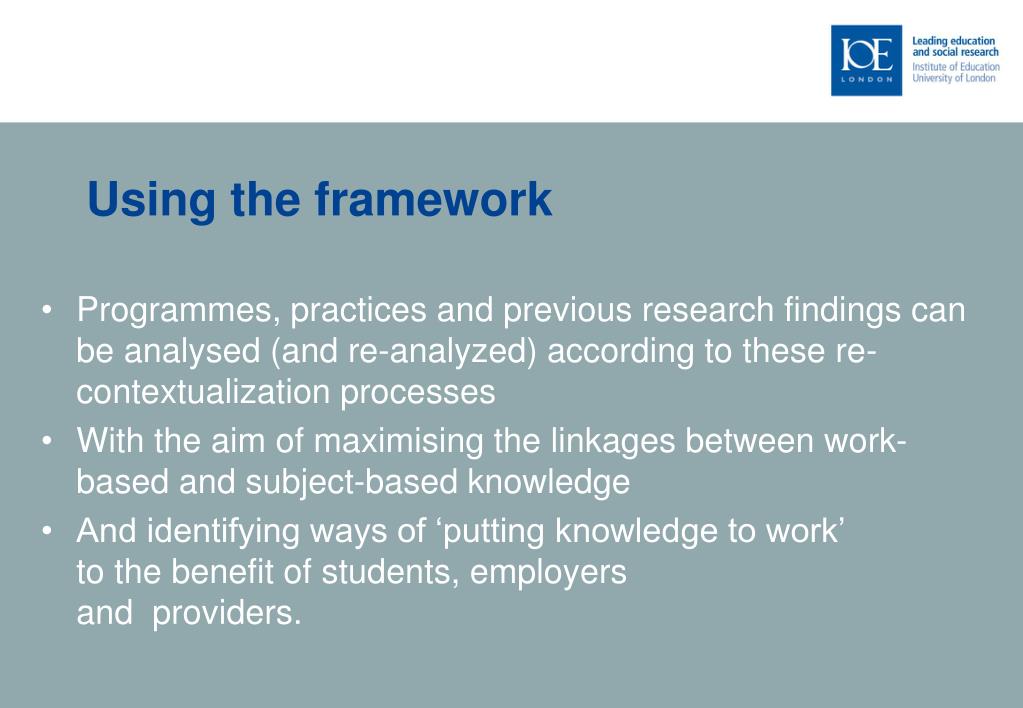 IOE
LONDON

Leading education and social research
Institute of Education
University of London

Using the framework

• Programmes, practices and previous research findings can be analysed (and re-analyzed) according to these re-contextualization processes
• With the aim of maximising the linkages between work-based and subject-based knowledge
• And identifying ways of ‘putting knowledge to work’ to the benefit of students, employers and providers.